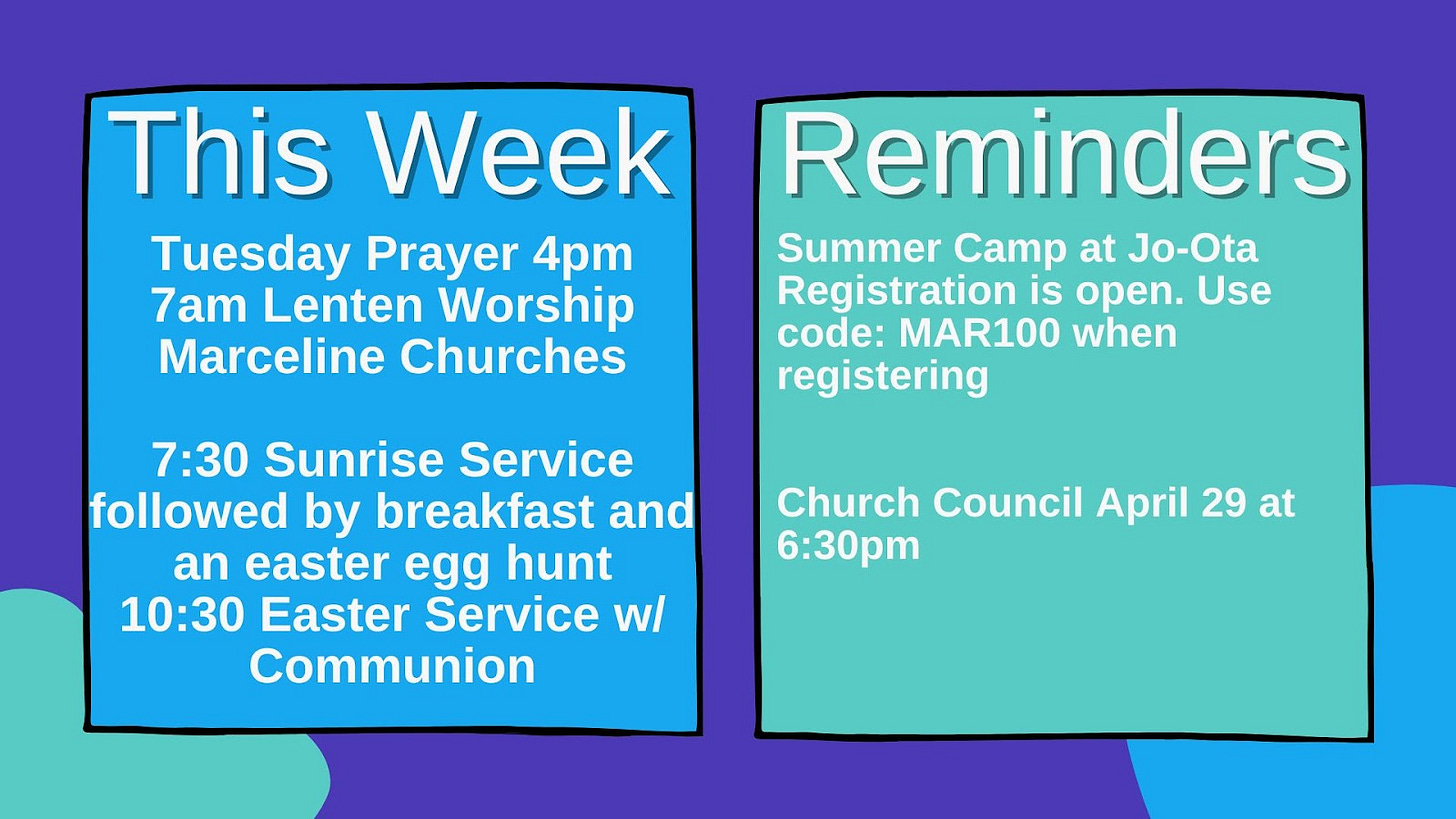 This Week

Tuesday Prayer 4pm
7am Lenten Worship
Marceline Churches

7:30 Sunrise Service followed by breakfast and an easter egg hunt
10:30 Easter Service w/ Communion

Reminders

Summer Camp at Jo-Ota Registration is open. Use code: MAR100 when registering

Church Council April 29 at 6:30pm